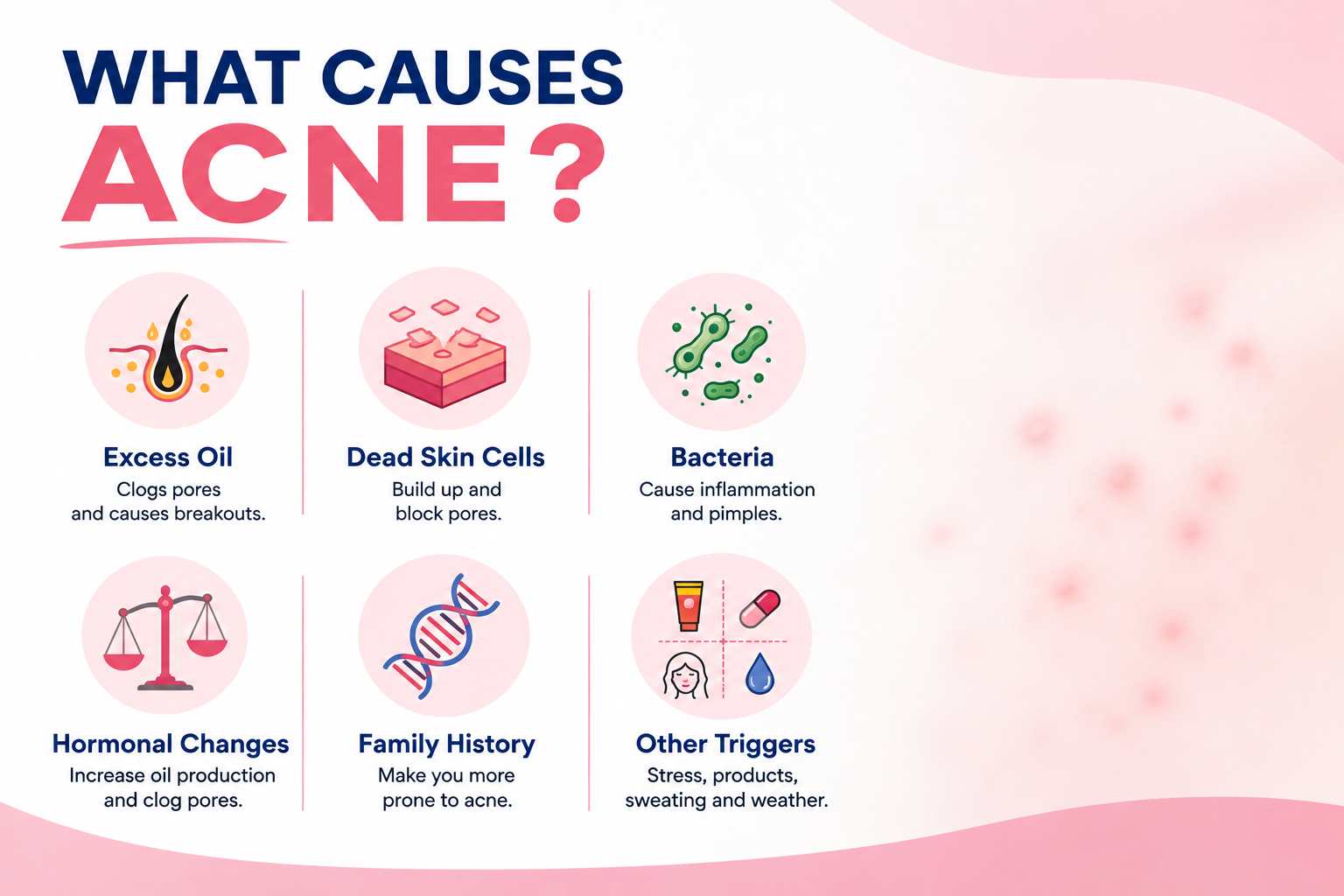 WHAT CAUSES
ACNE?

Excess Oil
Clogs pores and causes breakouts.

Dead Skin Cells
Build up and block pores.

Bacteria
Cause inflammation and pimples.

Hormonal Changes
Increase oil production and clog pores.

Family History
Make you more prone to acne.

Other Triggers
Stress, products, sweating and weather.